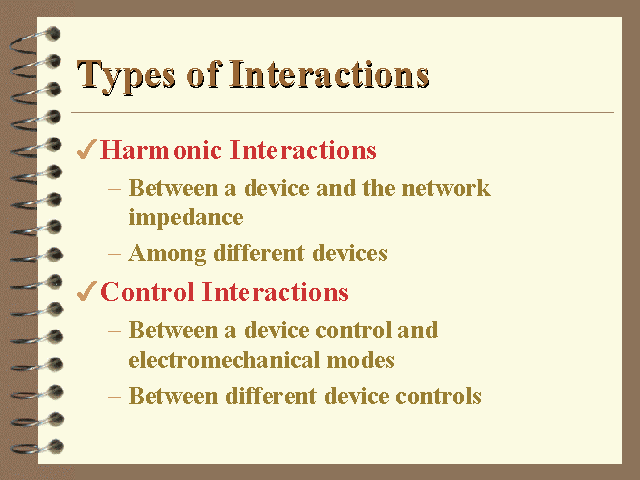 Types of Interactions

✓Harmonic Interactions

– Between a device and the network impedance

– Among different devices

✓Control Interactions

– Between a device control and electromechanical modes

– Between different device controls